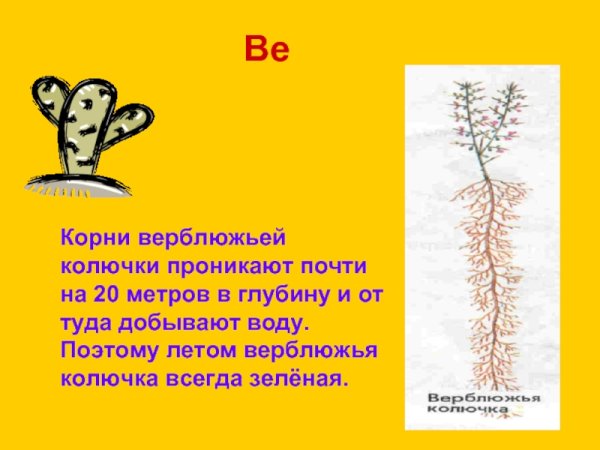 Ве

Корни верблюжьей колючки проникают почти на 20 метров в глубину и от туда добывают воду. Поэтому летом верблюжья колючка всегда зелёная.

Верблюжья колючка